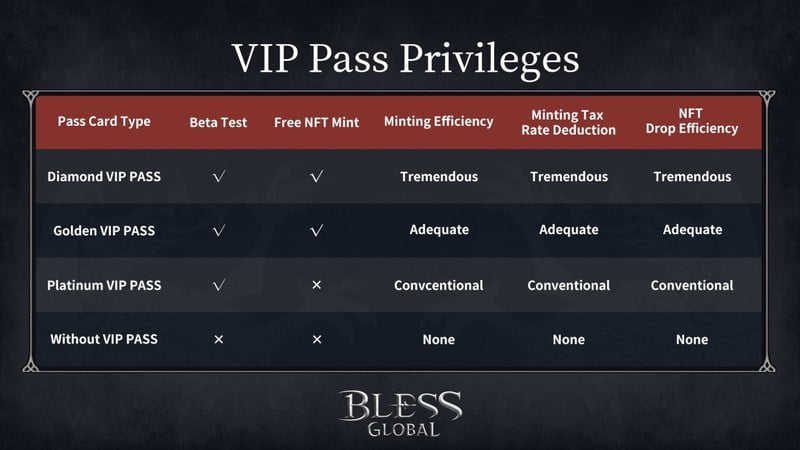 VIP Pass Privileges

| Pass Card Type | Beta Test | Free NFT Mint | Minting Efficiency | Minting Tax Rate Deduction | NFT Drop Efficiency |
|---|---|---|---|---|---|
| Diamond VIP PASS | √ | √ | Tremendous | Tremendous | Tremendous |
| Golden VIP PASS | √ | √ | Adequate | Adequate | Adequate |
| Platinum VIP PASS | √ | × | Convcentional | Conventional | Conventional |
| Without VIP PASS | × | × | None | None | None |

BLESS
GLOBAL